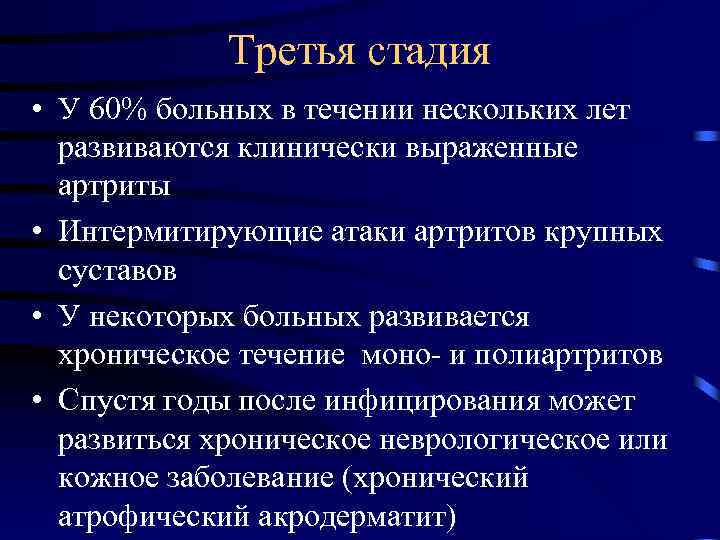 Третья стадия

• У 60% больных в течении нескольких лет развиваются клинически выраженные артриты

• Интермитирующие атаки артритов крупных суставов

• У некоторых больных развивается хроническое течение моно- и полиартритов

• Спустя годы после инфицирования может развиться хроническое неврологическое или кожное заболевание (хронический атрофический акродерматит)